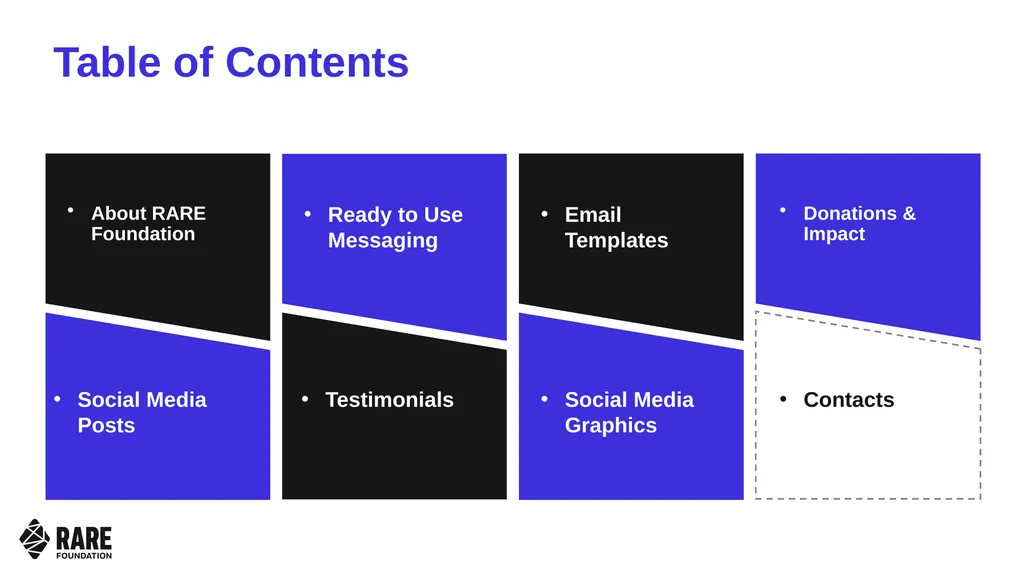 Table of Contents

• About RARE Foundation

• Social Media Posts

• Ready to Use Messaging

• Testimonials

• Email Templates

• Social Media Graphics

• Donations & Impact

• Contacts

RARE
FOUNDATION